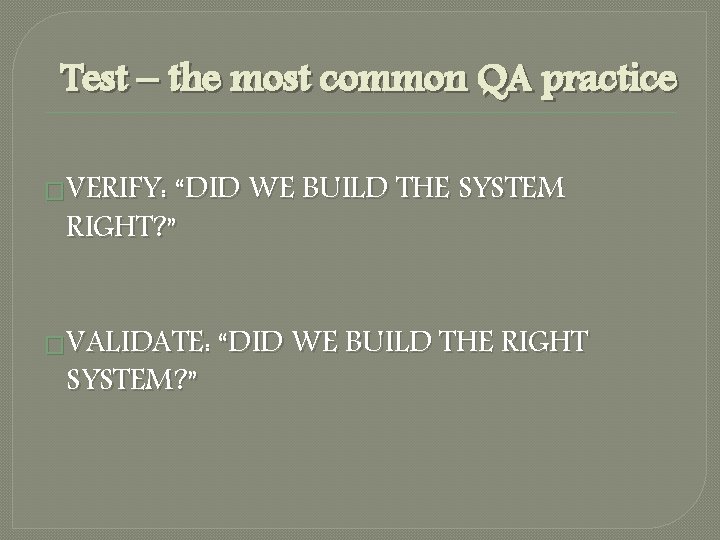 Test – the most common QA practice

VERIFY: “DID WE BUILD THE SYSTEM RIGHT?”

VALIDATE: “DID WE BUILD THE RIGHT SYSTEM?”